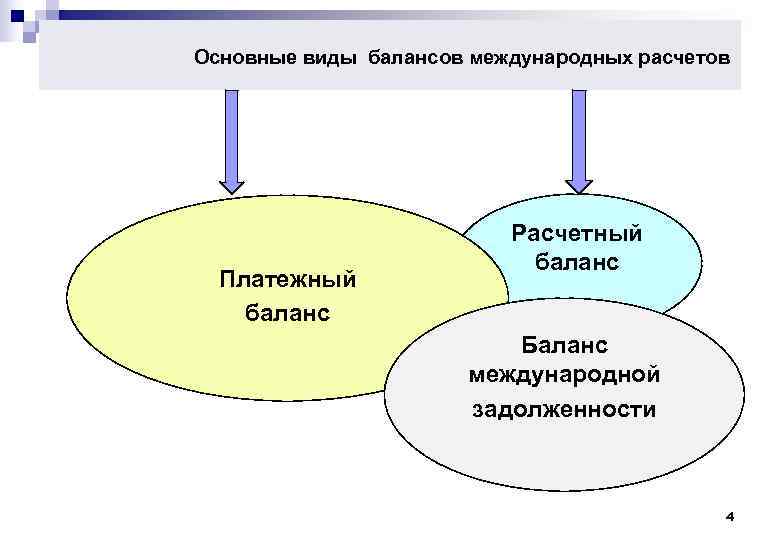 Основные виды балансов международных расчетов

Платежный баланс

Расчетный баланс

Баланс международной задолженности

4